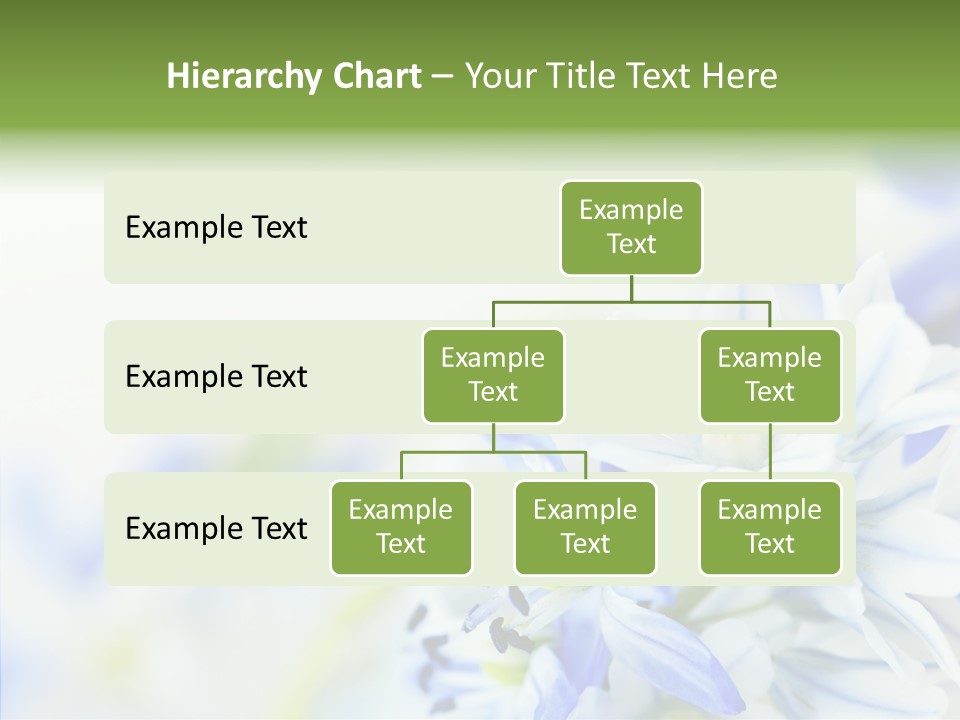 Hierarchy Chart – Your Title Text Here

Example Text

Example Text

Example Text

Example Text

Example Text

Example Text

Example Text

Example Text

Example Text